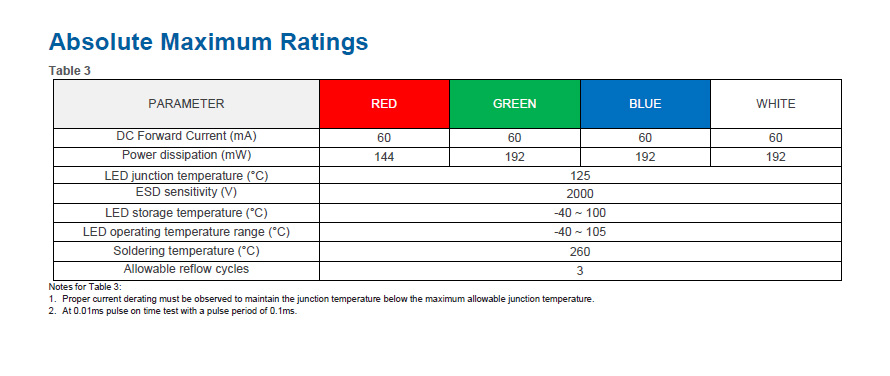 Absolute Maximum Ratings

Table 3

| PARAMETER | RED | GREEN | BLUE | WHITE |
|---|---|---|---|---|
| DC Forward Current (mA) | 60 | 60 | 60 | 60 |
| Power dissipation (mW) | 144 | 192 | 192 | 192 |
| LED junction temperature (°C) | 125 | | | |
| ESD sensitivity (V) | 2000 | | | |
| LED storage temperature (°C) | -40 ~ 100 | | | |
| LED operating temperature range (°C) | -40 ~ 105 | | | |
| Soldering temperature (°C) | 260 | | | |
| Allowable reflow cycles | 3 | | | |

Notes for Table 3:
1. Proper current derating must be observed to maintain the junction temperature below the maximum allowable junction temperature.
2. At 0.01ms pulse on time test with a pulse period of 0.1ms.